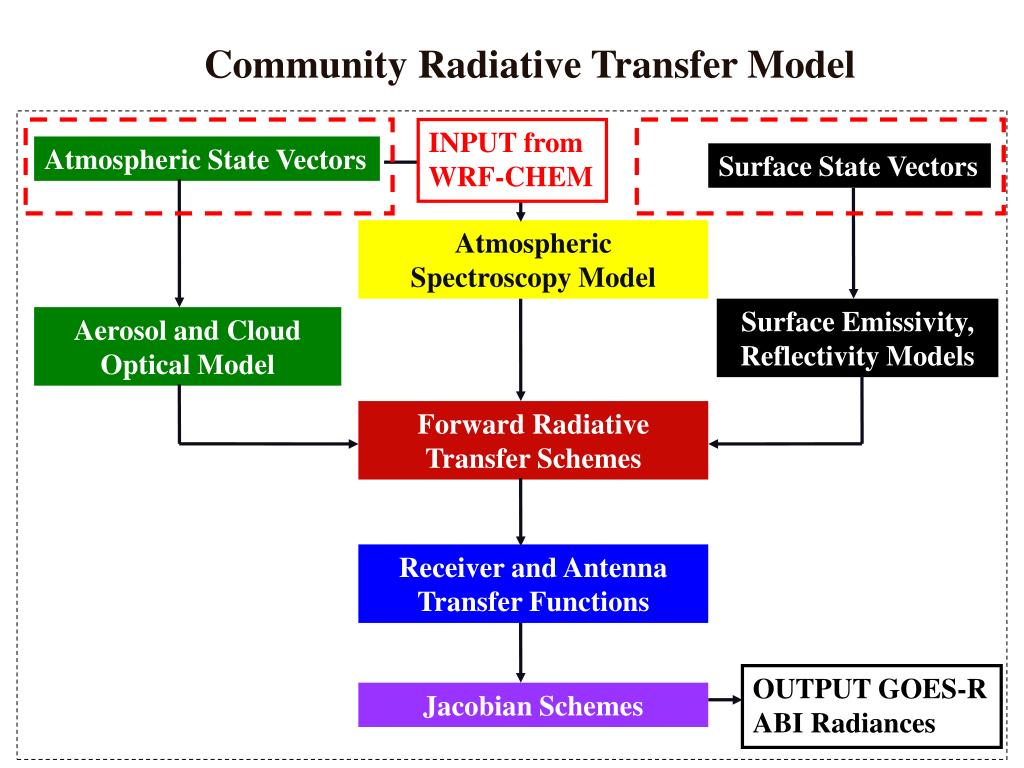 Community Radiative Transfer Model

Atmospheric State Vectors

INPUT from WRF-CHEM

Surface State Vectors

Atmospheric Spectroscopy Model

Aerosol and Cloud Optical Model

Surface Emissivity, Reflectivity Models

Forward Radiative Transfer Schemes

Receiver and Antenna Transfer Functions

Jacobian Schemes

OUTPUT GOES-R ABI Radiances